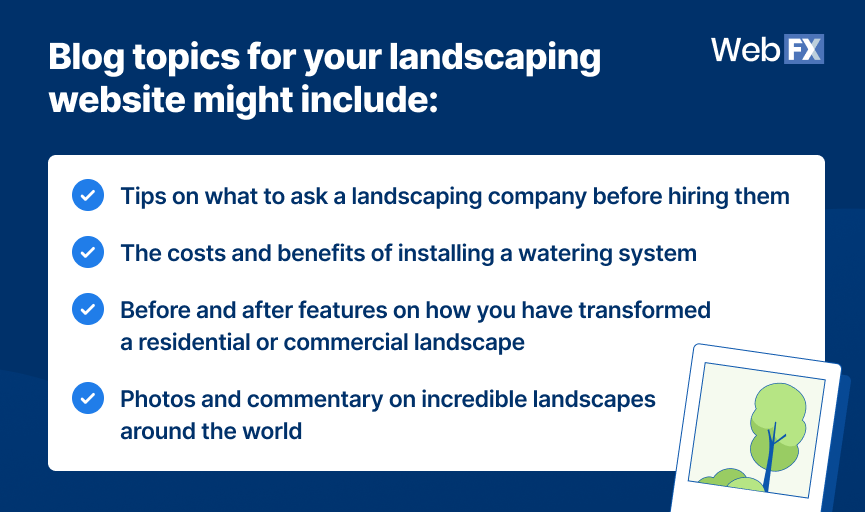 Blog topics for your landscaping website might include:

WebFX

Tips on what to ask a landscaping company before hiring them

The costs and benefits of installing a watering system

Before and after features on how you have transformed a residential or commercial landscape

Photos and commentary on incredible landscapes around the world